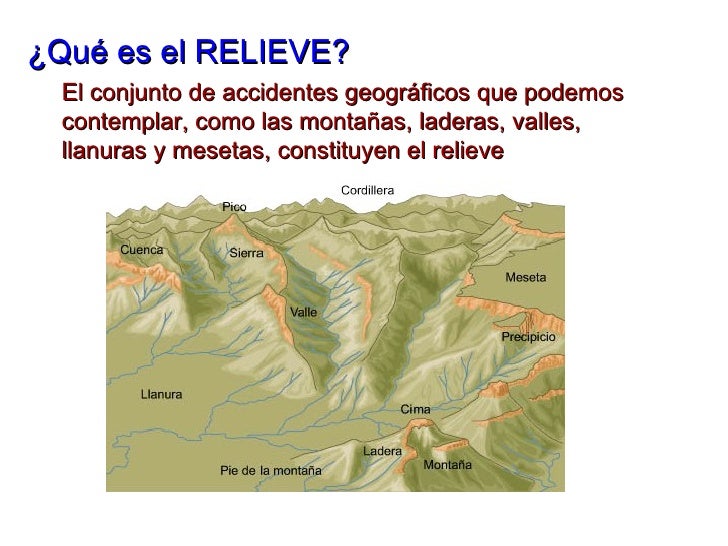 ¿Qué es el RELIEVE?

El conjunto de accidentes geográficos que podemos contemplar, como las montañas, laderas, valles, llanuras y mesetas, constituyen el relieve

Cordillera
Pico
Cuenca
Sierra
Meseta
Valle
Precipicio
Llanura
Cima
Ladera
Pie de la montaña
Montaña